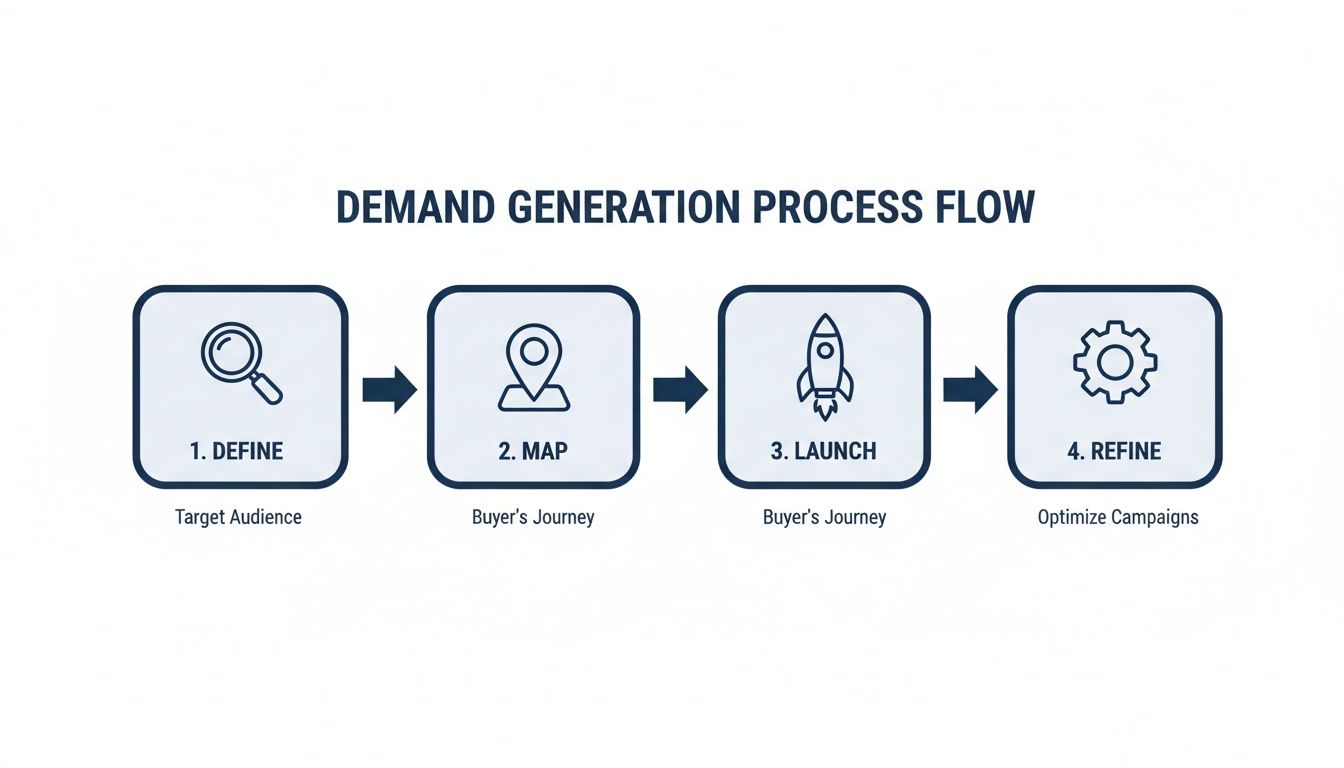 DEMAND GENERATION PROCESS FLOW

1. DEFINE

Target Audience

2. MAP

Buyer's Journey

3. LAUNCH

Buyer's Journey

4. REFINE

Optimize Campaigns